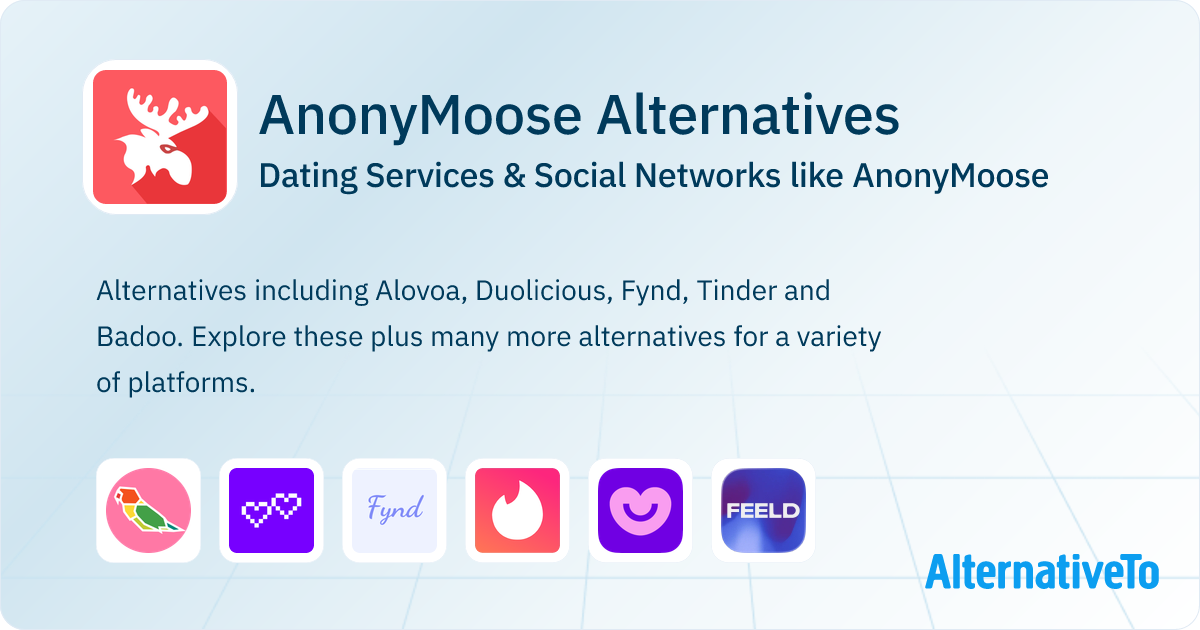 AnonyMoose Alternatives
Dating Services & Social Networks like AnonyMoose

Alternatives including Alovoa, Duolicious, Fynd, Tinder and Badoo. Explore these plus many more alternatives for a variety of platforms.

Fynd

FEELD

AlternativeTo